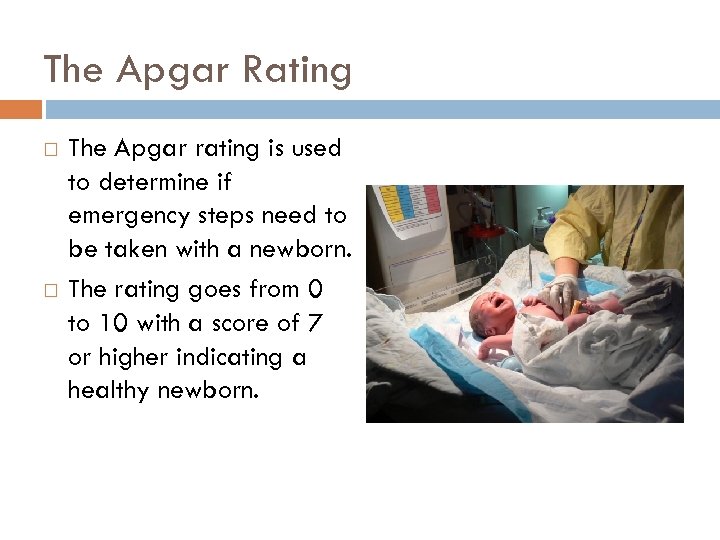 The Apgar Rating

□ The Apgar rating is used to determine if emergency steps need to be taken with a newborn.

□ The rating goes from 0 to 10 with a score of 7 or higher indicating a healthy newborn.